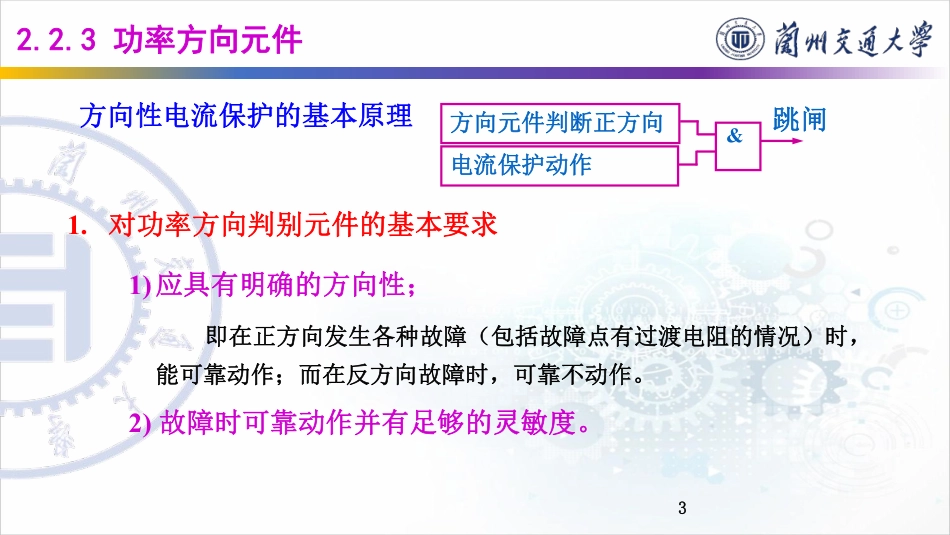 2.2.3 功率方向元件

蘭州交通大學

方向性电流保护的基本原理

方向元件判断正方向

电流保护动作

&

跳闸

1. 对功率方向判别元件的基本要求

1) 应具有明确的方向性；

即在正方向发生各种故障（包括故障点有过渡电阻的情况）时，能可靠动作；而在反方向故障时，可靠不动作。

2) 故障时可靠动作并有足够的灵敏度。

3